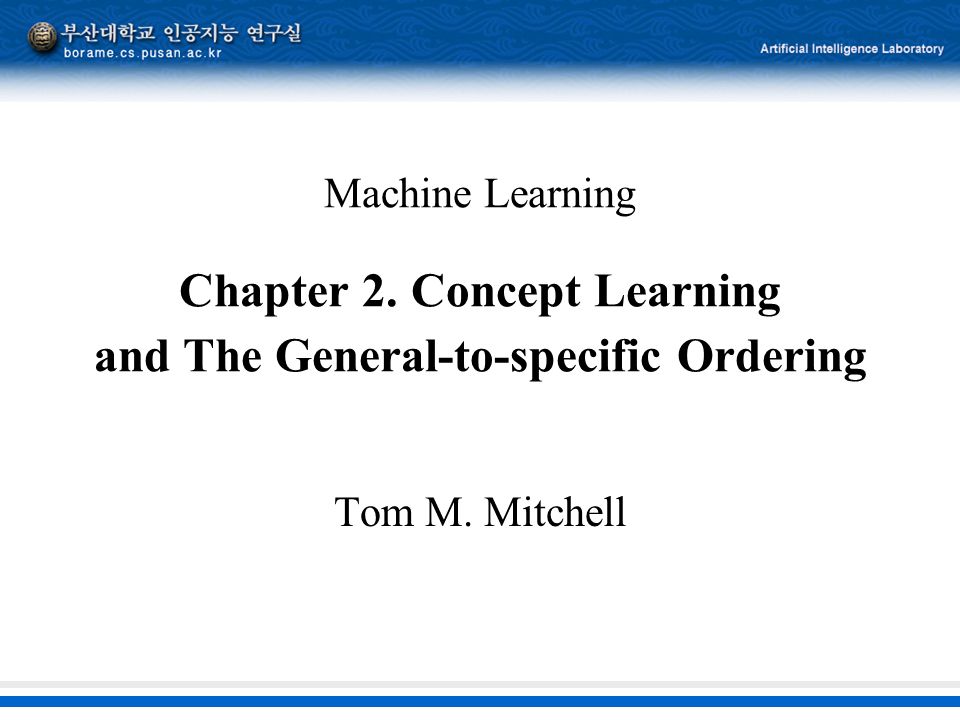 부산대학교 인공지능 연구실
borame.cs.pusan.ac.kr

Artificial Intelligence Laboratory

Machine Learning

Chapter 2. Concept Learning and The General-to-specific Ordering

Tom M. Mitchell